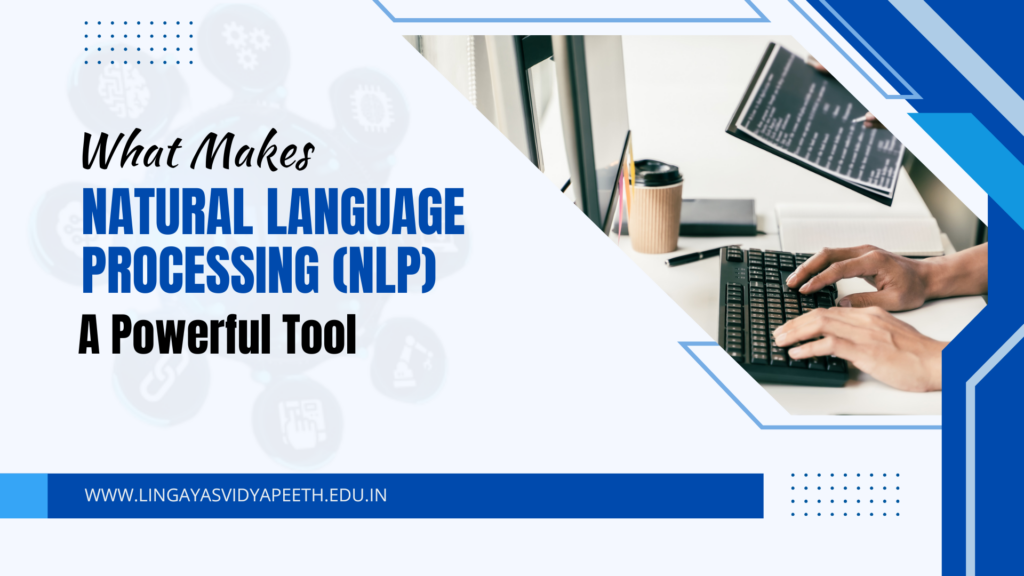 What Makes

NATURAL LANGUAGE PROCESSING (NLP)

A Powerful Tool

WWW.LINGAYASVIDYAPEETH.EDU.IN